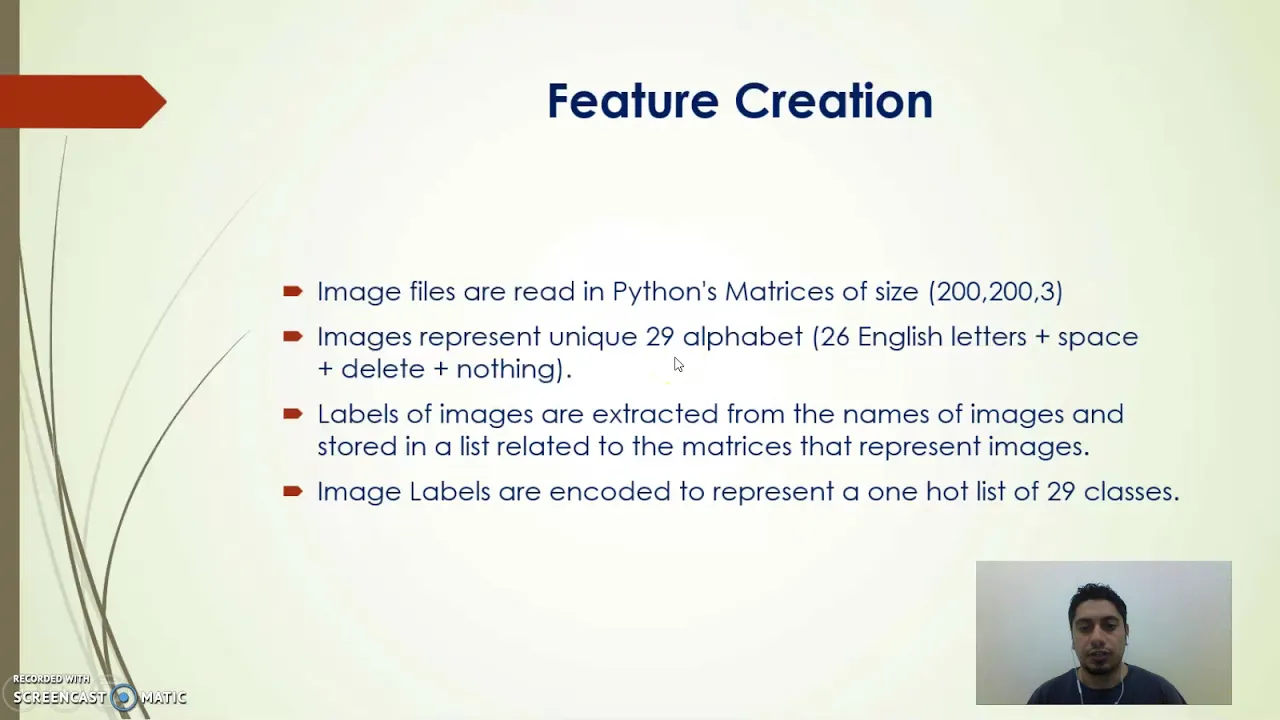 Feature Creation

Image files are read in Python's Matrices of size (200,200,3)

Images represent unique 29 alphabet (26 English letters + space + delete + nothing).

Labels of images are extracted from the names of images and stored in a list related to the matrices that represent images.

Image Labels are encoded to represent a one hot list of 29 classes.

RECORDED WITH SCREENCAST MATIC